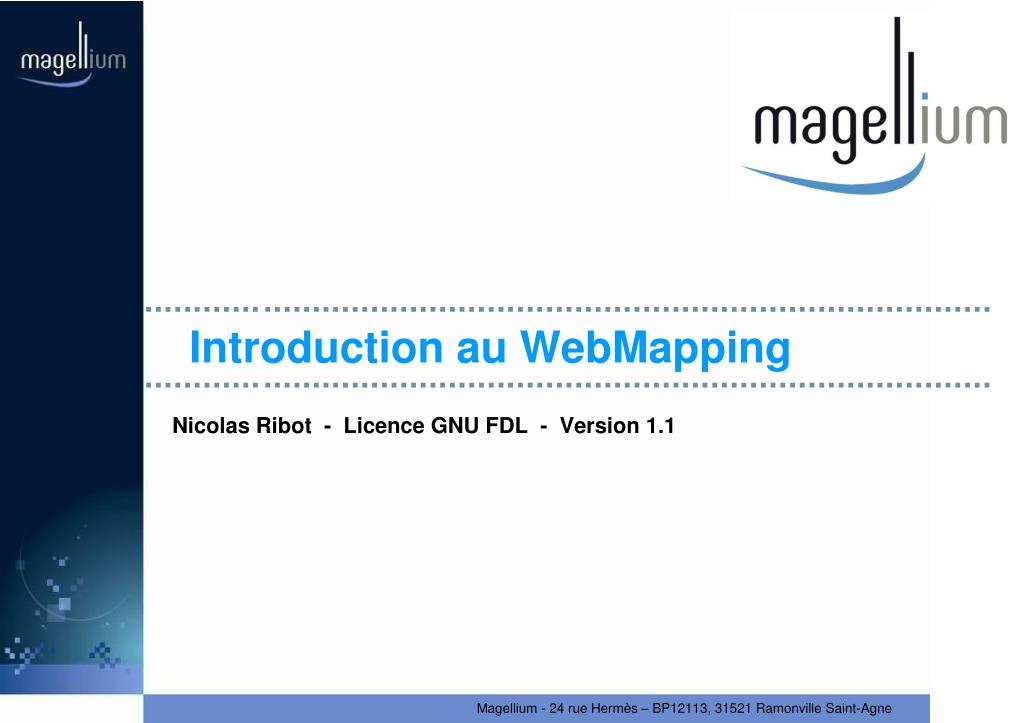 magellium

magellium

Introduction au WebMapping

Nicolas Ribot - Licence GNU FDL - Version 1.1

Magellium - 24 rue Hermès – BP12113, 31521 Ramonville Saint-Agne